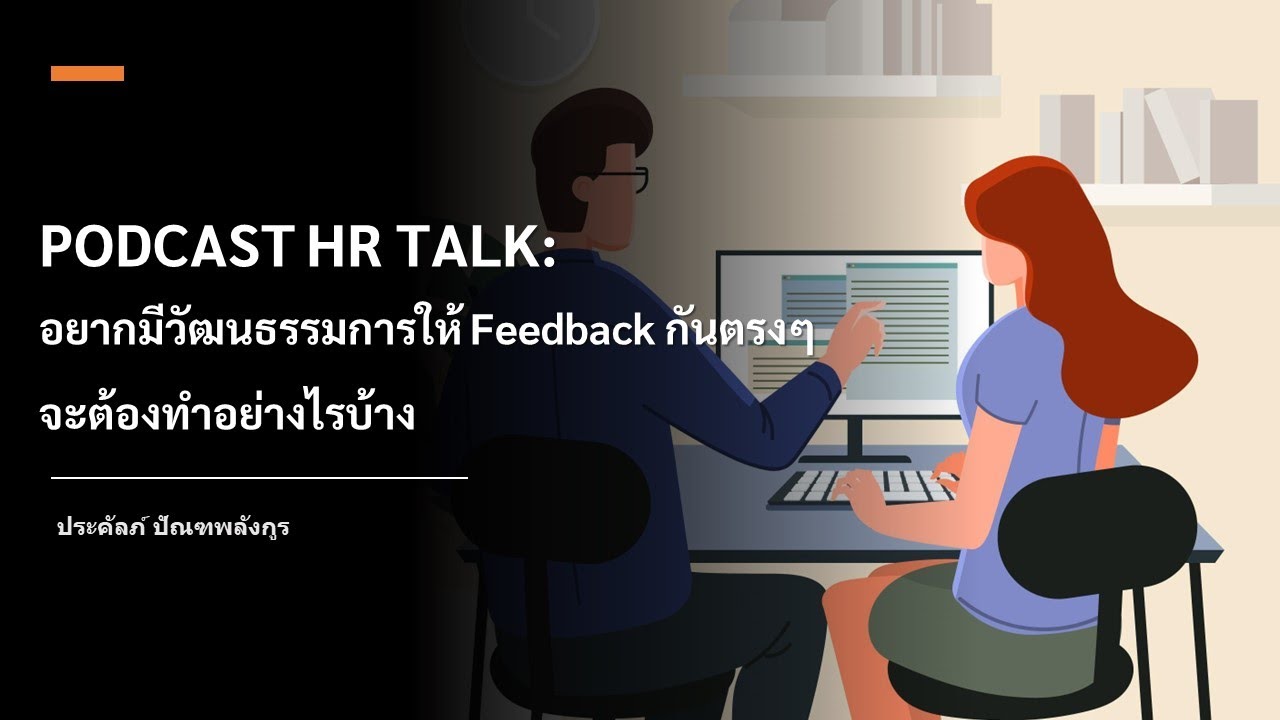 PODCAST HR TALK:
อยากมีวัฒนธรรมการให้ Feedback กันตรงๆ จะต้องทำอย่างไรบ้าง

ประคัลภ์ ปัณฑพลังกูร